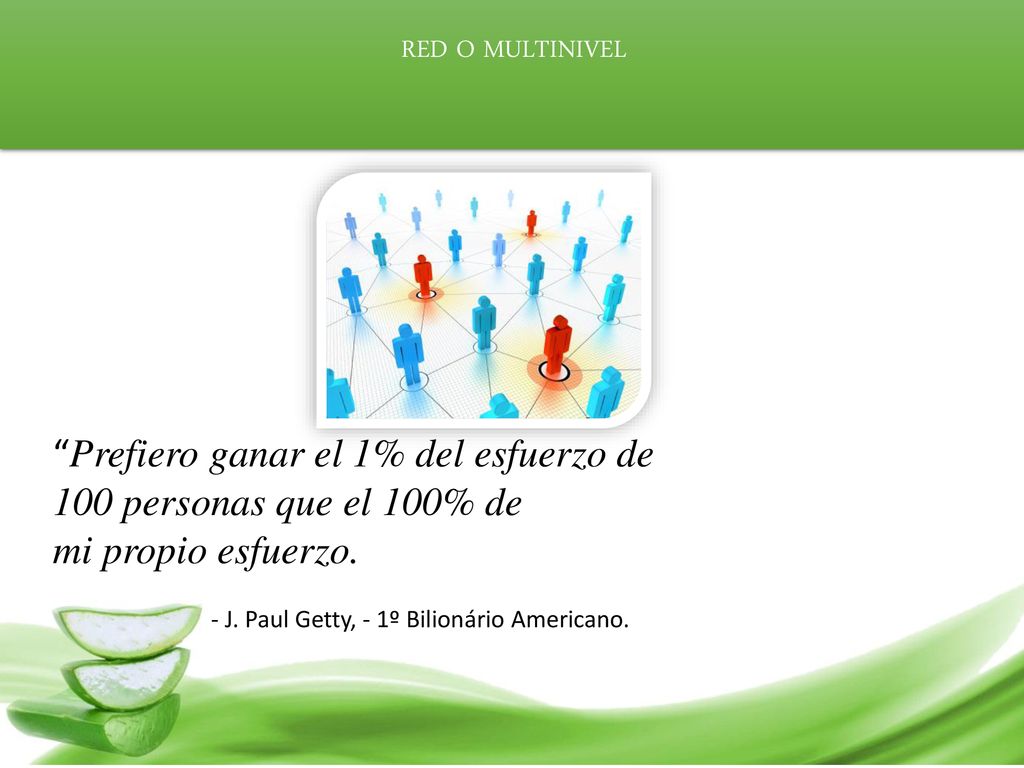 RED O MULTINIVEL

“Prefiero ganar el 1% del esfuerzo de 100 personas que el 100% de mi propio esfuerzo.

- J. Paul Getty, - 1º Bilionário Americano.